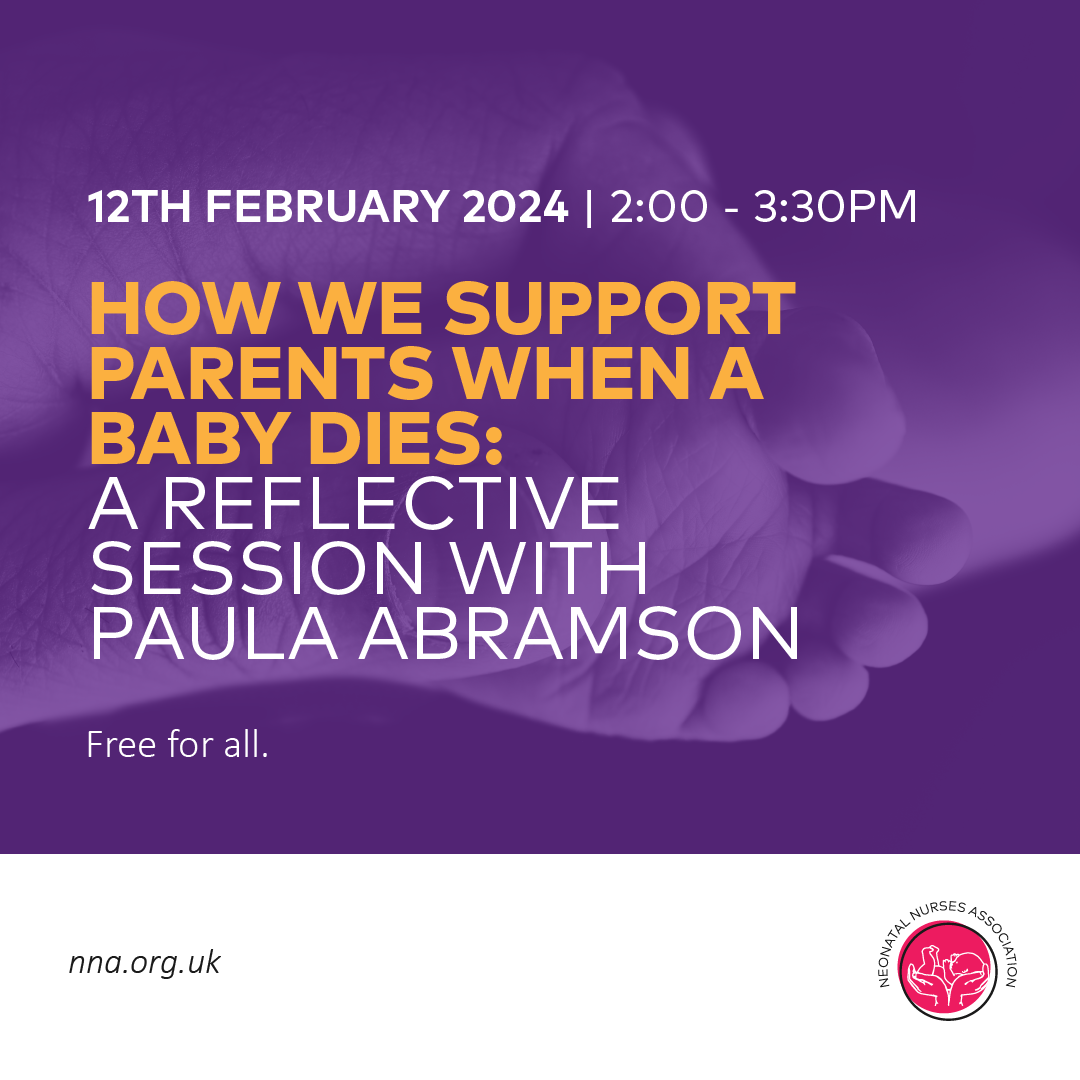 12TH FEBRUARY 2024 | 2:00 - 3:30PM

HOW WE SUPPORT PARENTS WHEN A BABY DIES: A REFLECTIVE SESSION WITH PAULA ABRAMSON

Free for all.

nna.org.uk

NEONATAL NURSES ASSOCIATION